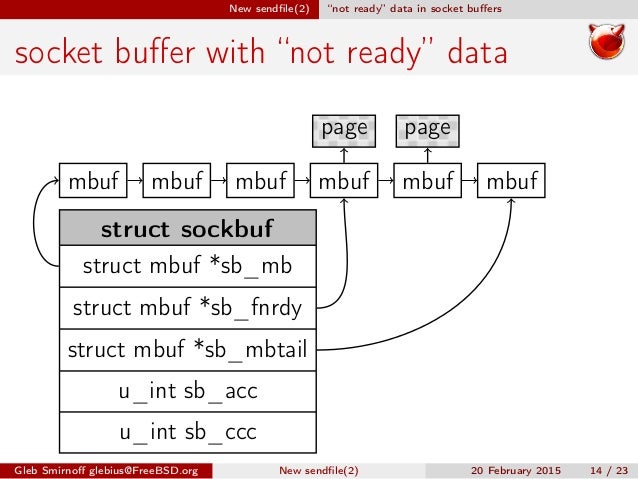 New sendfile(2) "not ready" data in socket buffers

socket buffer with "not ready" data

page page

mbuf mbuf mbuf mbuf mbuf mbuf

| struct sockbuf |
|---|
| struct mbuf *sb_mb |
| struct mbuf *sb_fnrdy |
| struct mbuf *sb_mbtail |
| u_int sb_acc |
| u_int sb_ccc |

Gleb Smirnoff glebius@FreeBSD.org New sendfile(2) 20 February 2015 14 / 23